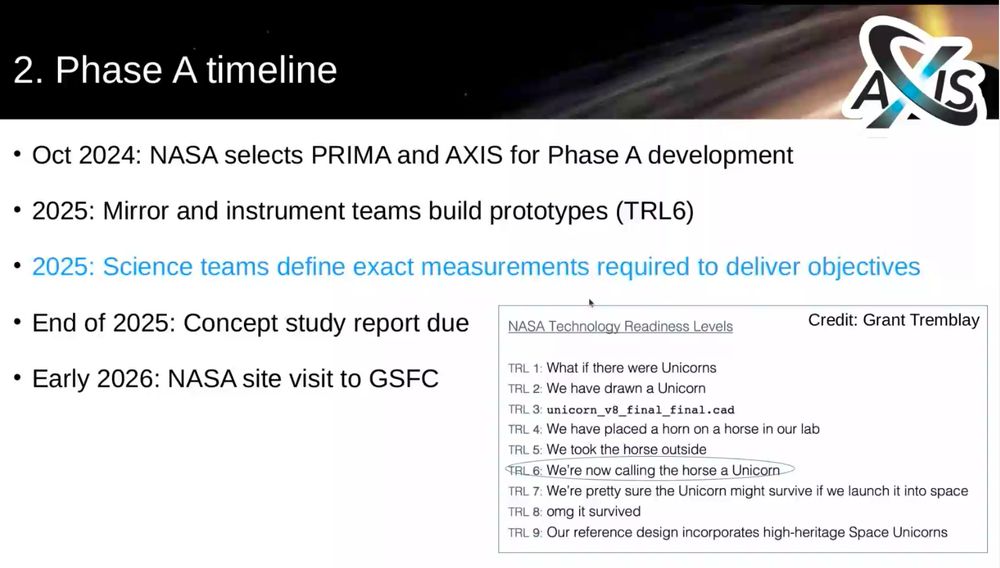 2. Phase A timeline

AXIS

• Oct 2024: NASA selects PRIMA and AXIS for Phase A development

• 2025: Mirror and instrument teams build prototypes (TRL6)

• 2025: Science teams define exact measurements required to deliver objectives

• End of 2025: Concept study report due

• Early 2026: NASA site visit to GSFC

NASA Technology Readiness Levels

Credit: Grant Tremblay

TRL 1: What if there were Unicorns
TRL 2: We have drawn a Unicorn
TRL 3: unicorn_v8_final_final.cad
TRL 4: We have placed a horn on a horse in our lab
TRL 5: We took the horse outside
TRL 6: We're now calling the horse a Unicorn
TRL 7: We're pretty sure the Unicorn might survive if we launch it into space
TRL 8: omg it survived
TRL 9: Our reference design incorporates high-heritage Space Unicorns